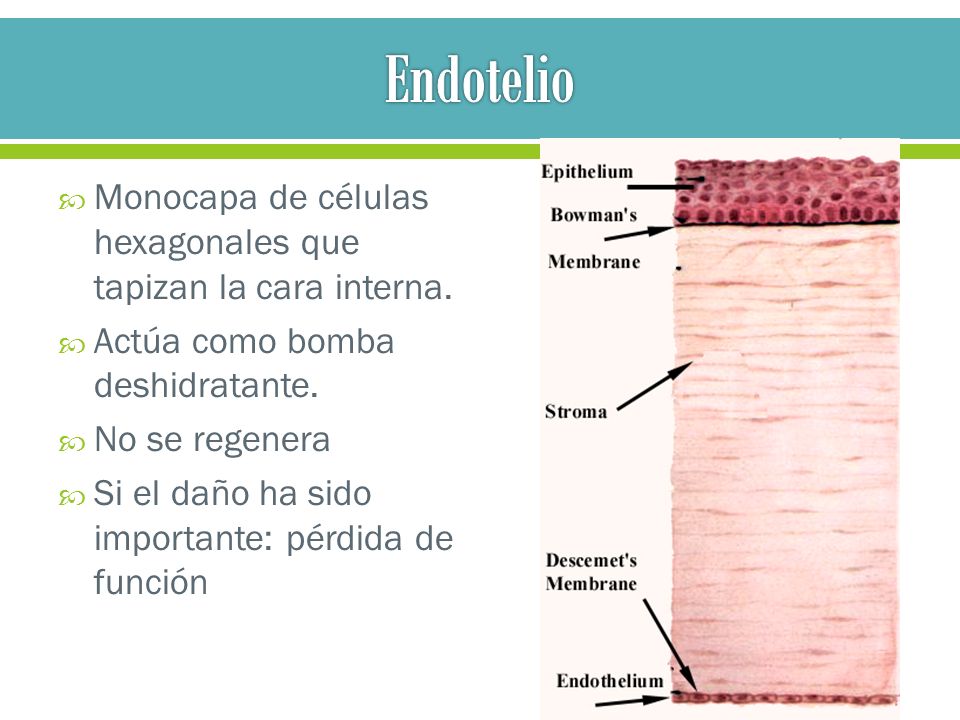 Endotelio

Monocapa de células hexagonales que tapizan la cara interna.

Actúa como bomba deshidratante.

No se regenera

Si el daño ha sido importante: pérdida de función

Epithelium

Bowman's

Membrane

Stroma

Descemet's Membrane

Endothelium